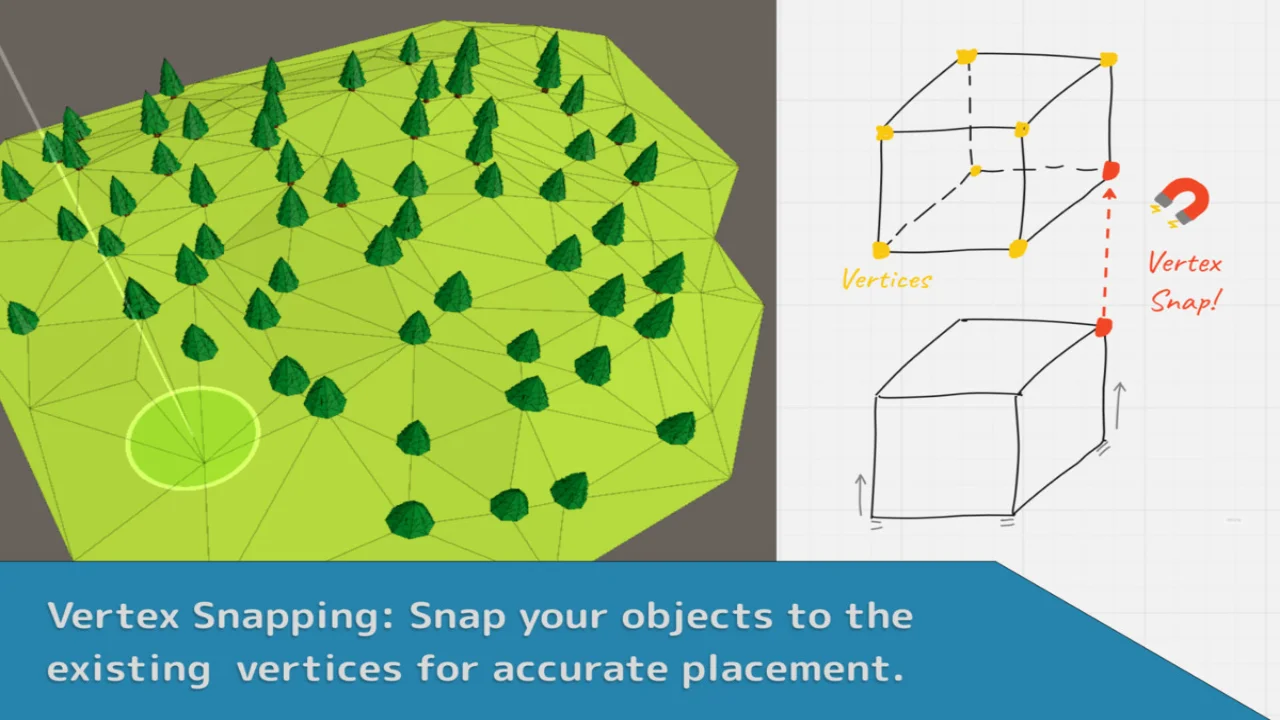 Vertices

Vertex Snap!

Vertex Snapping: Snap your objects to the existing vertices for accurate placement.